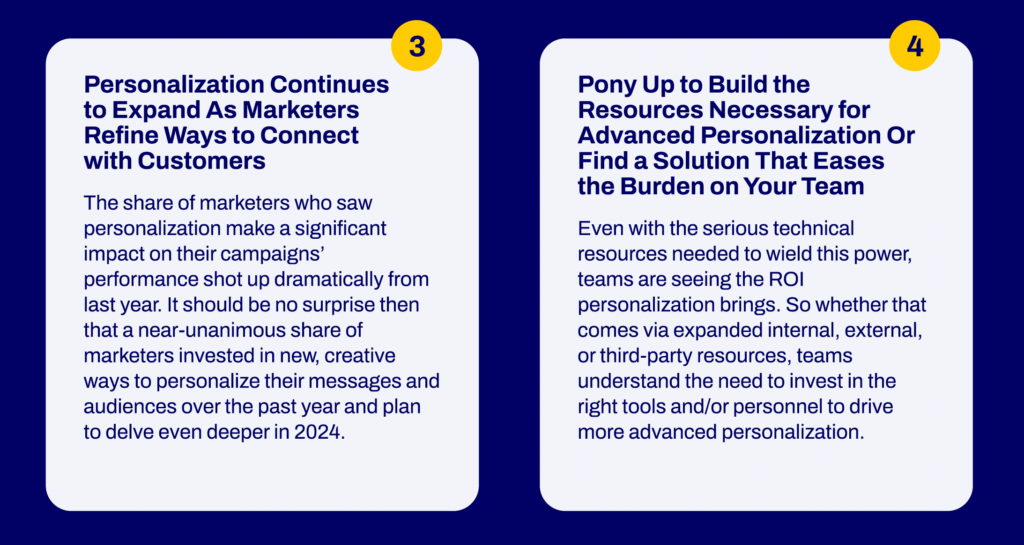 3

Personalization Continues to Expand As Marketers Refine Ways to Connect with Customers

The share of marketers who saw personalization make a significant impact on their campaigns' performance shot up dramatically from last year. It should be no surprise then that a near-unanimous share of marketers invested in new, creative ways to personalize their messages and audiences over the past year and plan to delve even deeper in 2024.

4

Pony Up to Build the Resources Necessary for Advanced Personalization Or Find a Solution That Eases the Burden on Your Team

Even with the serious technical resources needed to wield this power, teams are seeing the ROI personalization brings. So whether that comes via expanded internal, external, or third-party resources, teams understand the need to invest in the right tools and/or personnel to drive more advanced personalization.